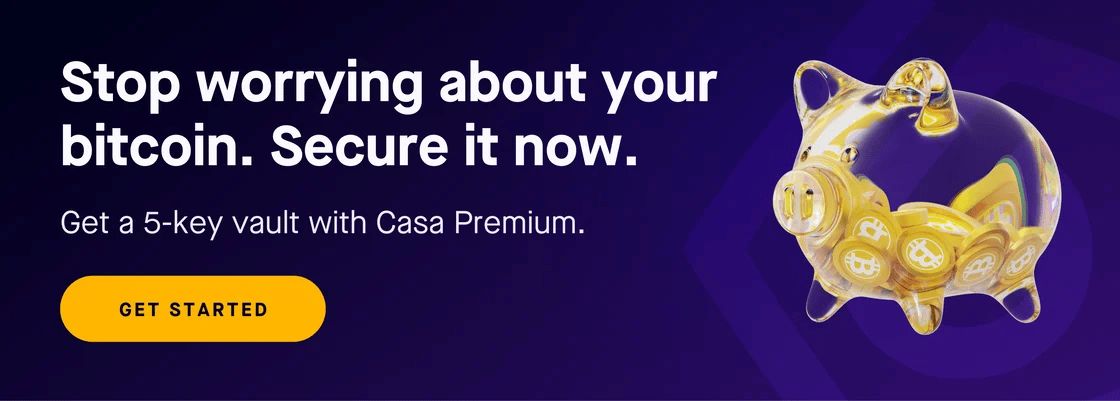 Stop worrying about your bitcoin. Secure it now.

Get a 5-key vault with Casa Premium.

GET STARTED